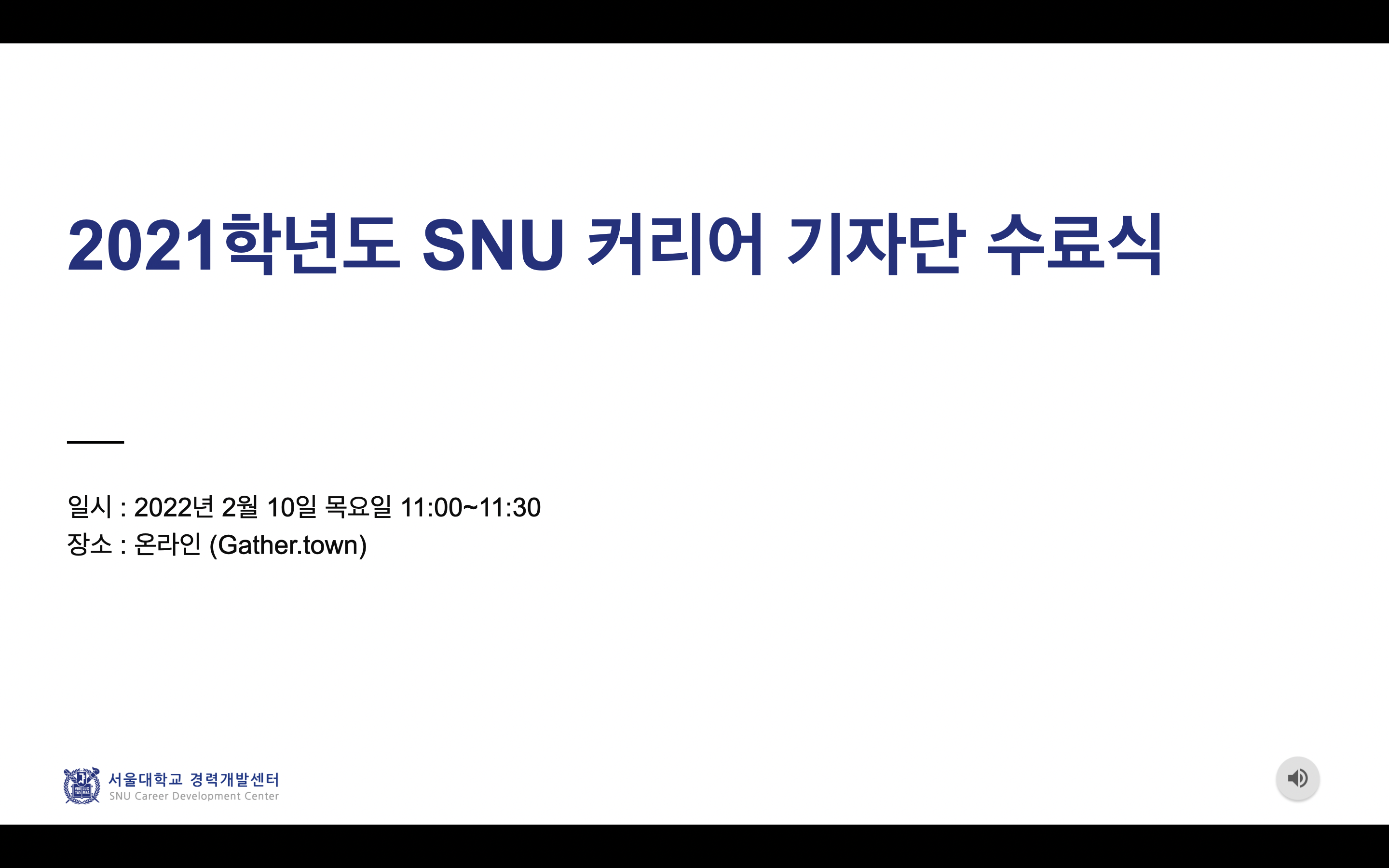 2021학년도 SNU 커리어 기자단 수료식

일시 : 2022년 2월 10일 목요일 11:00~11:30
장소 : 온라인 (Gather.town)

서울대학교 경력개발센터
SNU Career Development Center